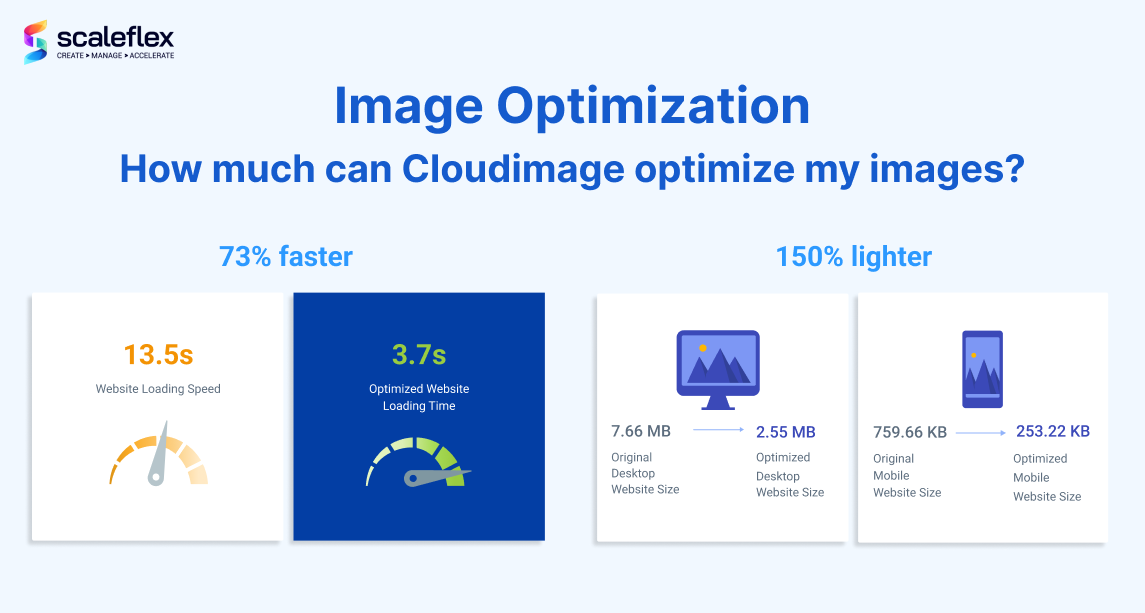 scaleflex
CREATE ▸ MANAGE ▸ ACCELERATE

Image Optimization

How much can Cloudimage optimize my images?

73% faster

13.5s
Website Loading Speed

3.7s
Optimized Website Loading Time

150% lighter

7.66 MB
Original Desktop Website Size

2.55 MB
Optimized Desktop Website Size

759.66 KB
Original Mobile Website Size

253.22 KB
Optimized Mobile Website Size